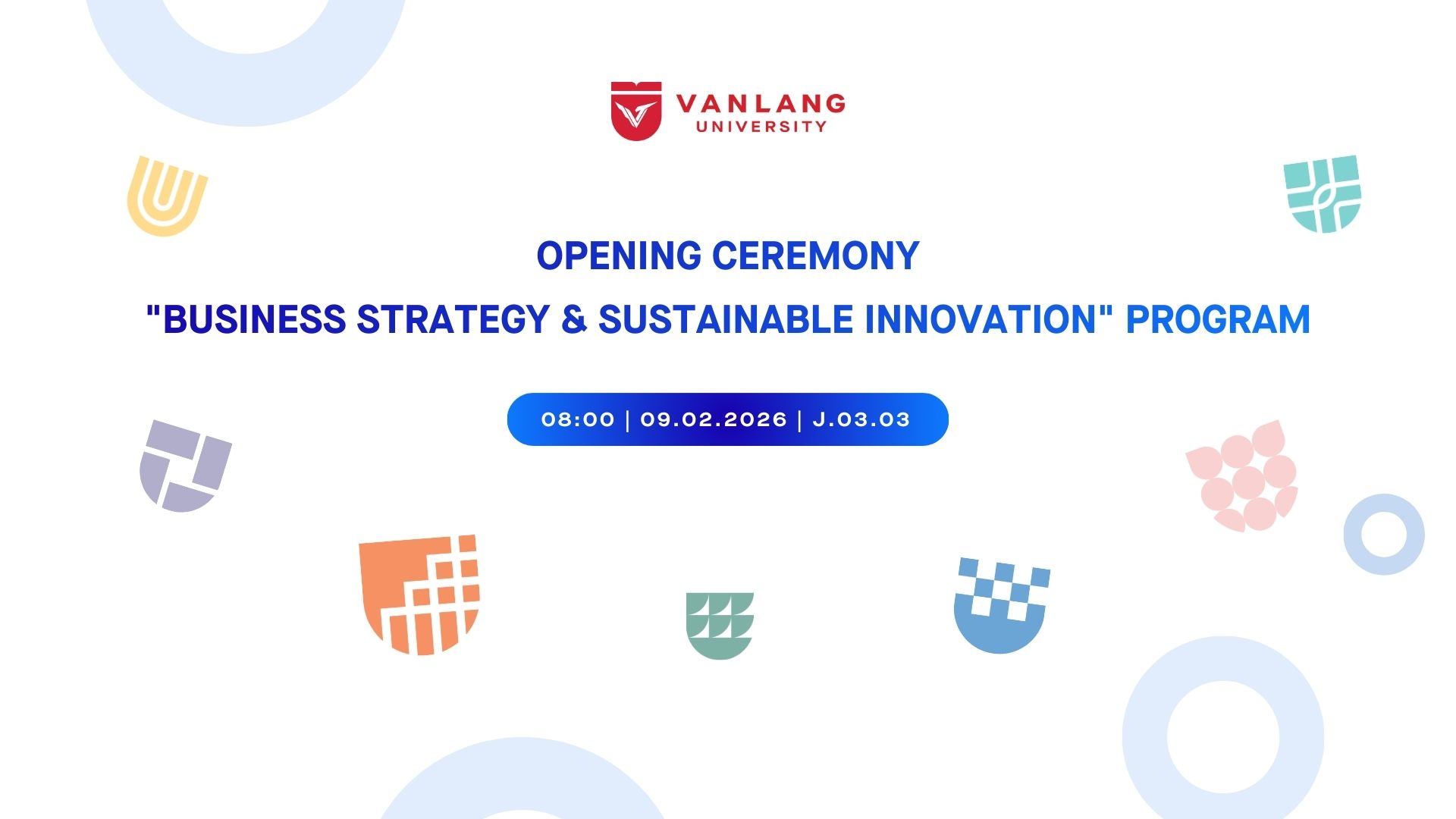 VANLANG
UNIVERSITY

OPENING CEREMONY
"BUSINESS STRATEGY & SUSTAINABLE INNOVATION" PROGRAM

08:00 | 09.02.2026 | J.03.03